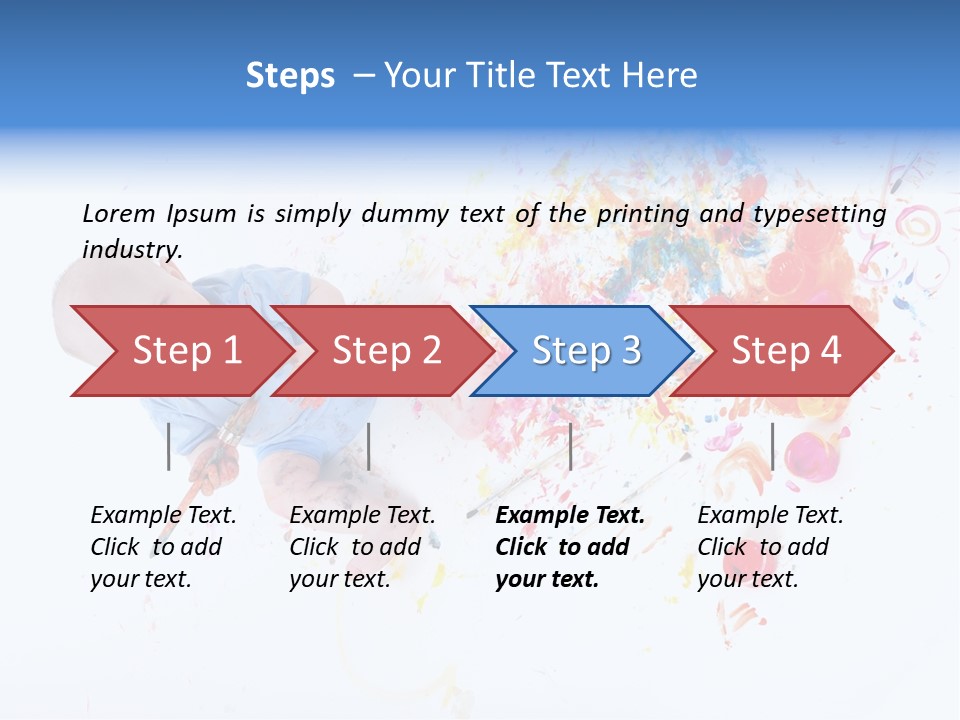 Steps – Your Title Text Here

Lorem Ipsum is simply dummy text of the printing and typesetting industry.

Step 1

Step 2

Step 3

Step 4

Example Text. Click to add your text.

Example Text. Click to add your text.

Example Text. Click to add your text.

Example Text. Click to add your text.